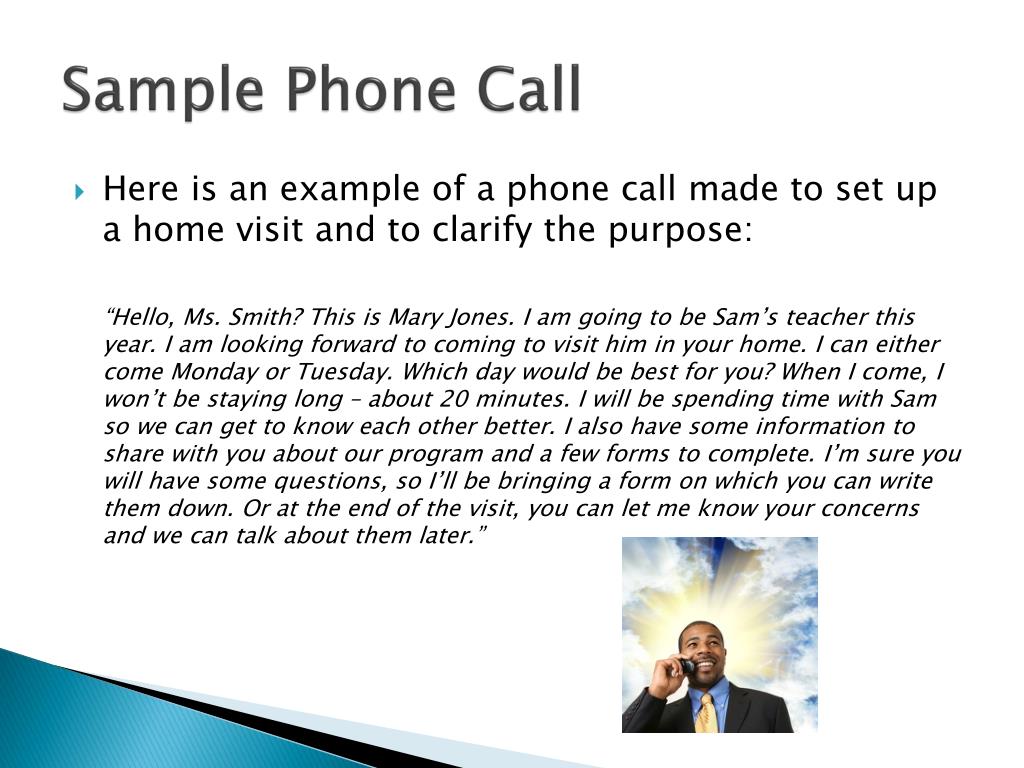 Sample Phone Call

Here is an example of a phone call made to set up a home visit and to clarify the purpose:

“Hello, Ms. Smith? This is Mary Jones. I am going to be Sam’s teacher this year. I am looking forward to coming to visit him in your home. I can either come Monday or Tuesday. Which day would be best for you? When I come, I won’t be staying long – about 20 minutes. I will be spending time with Sam so we can get to know each other better. I also have some information to share with you about our program and a few forms to complete. I’m sure you will have some questions, so I’ll be bringing a form on which you can write them down. Or at the end of the visit, you can let me know your concerns and we can talk about them later.”